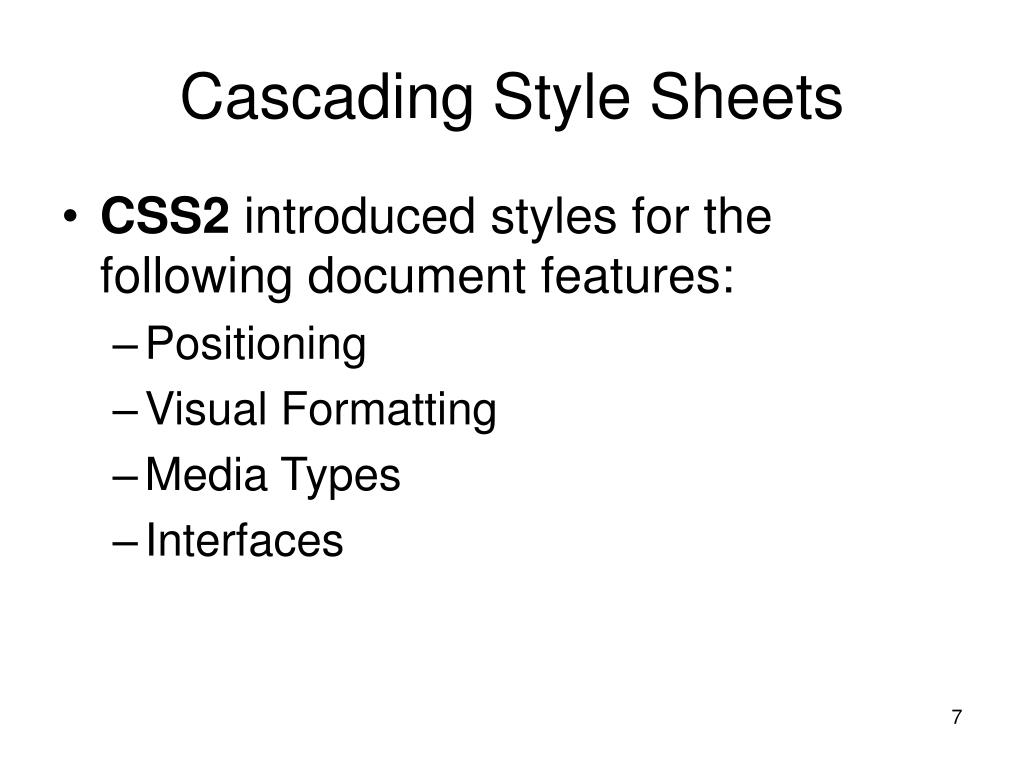 Cascading Style Sheets

• CSS2 introduced styles for the following document features:
– Positioning
– Visual Formatting
– Media Types
– Interfaces

7